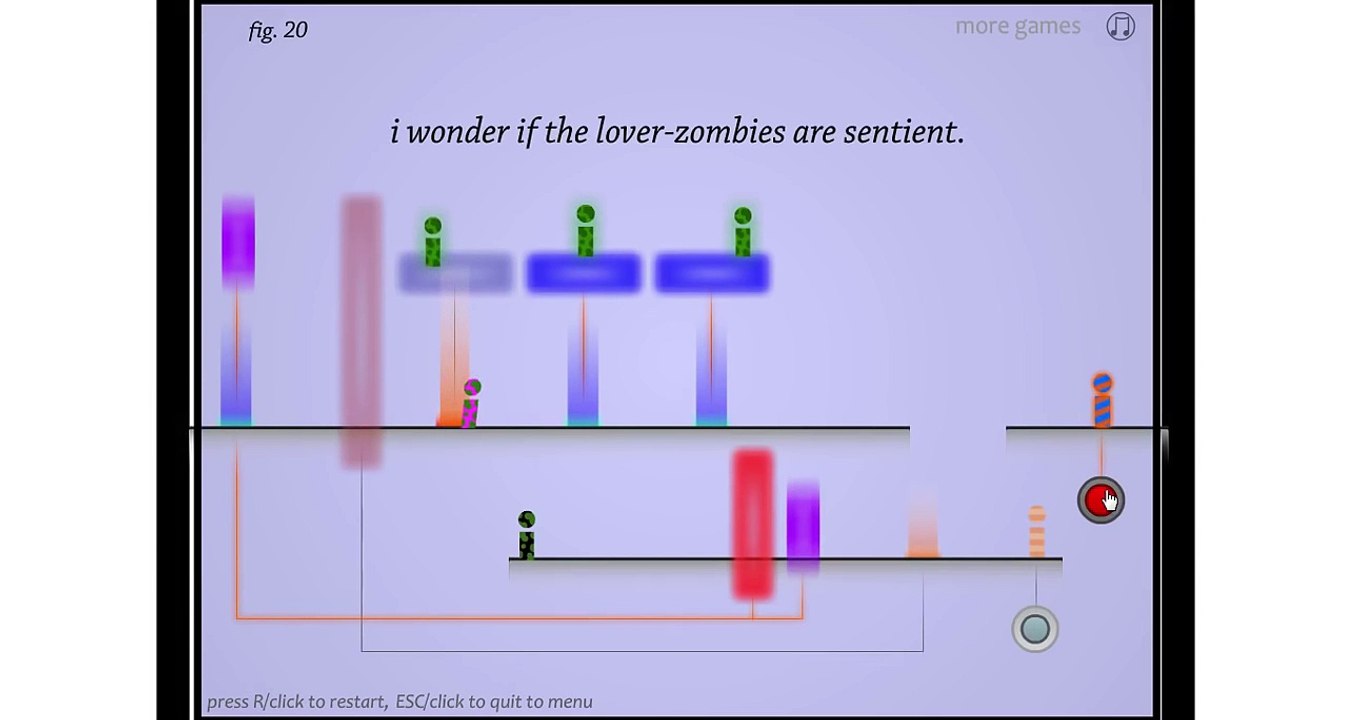 fig. 20

more games

i wonder if the lover-zombies are sentient.

press R/click to restart, ESC/click to quit to menu